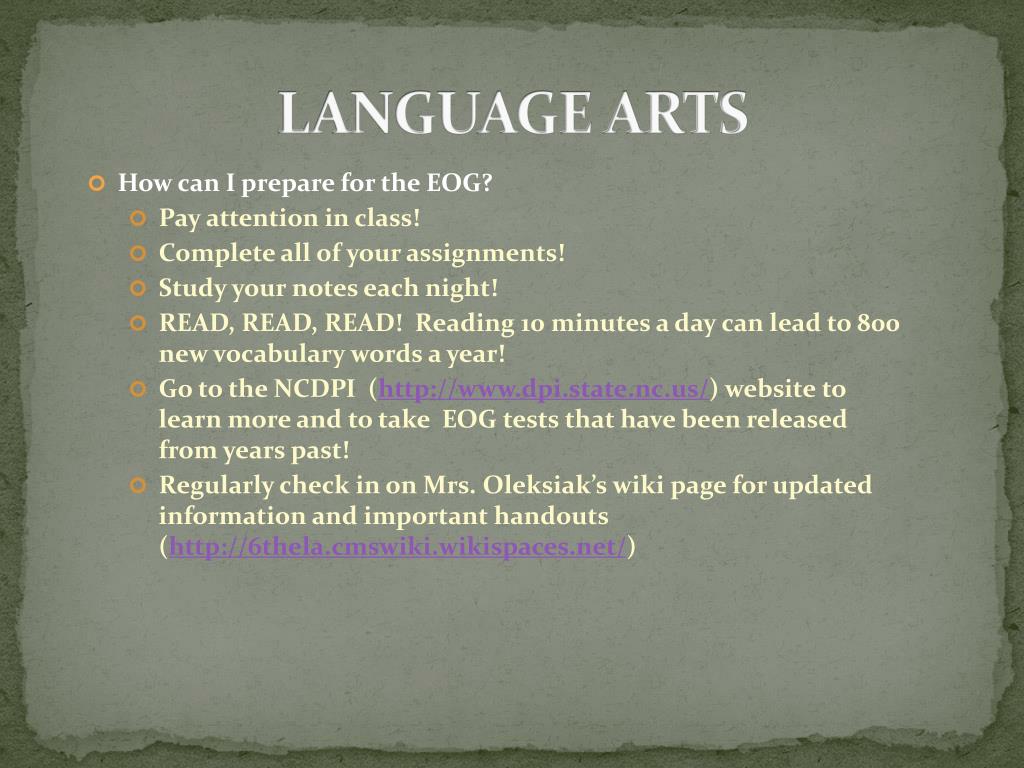 LANGUAGE ARTS

How can I prepare for the EOG?

Pay attention in class!

Complete all of your assignments!

Study your notes each night!

READ, READ, READ! Reading 10 minutes a day can lead to 800 new vocabulary words a year!

Go to the NCDPI (http://www.dpi.state.nc.us/) website to learn more and to take EOG tests that have been released from years past!

Regularly check in on Mrs. Oleksiak's wiki page for updated information and important handouts (http://6thela.cmswiki.wikispaces.net/)